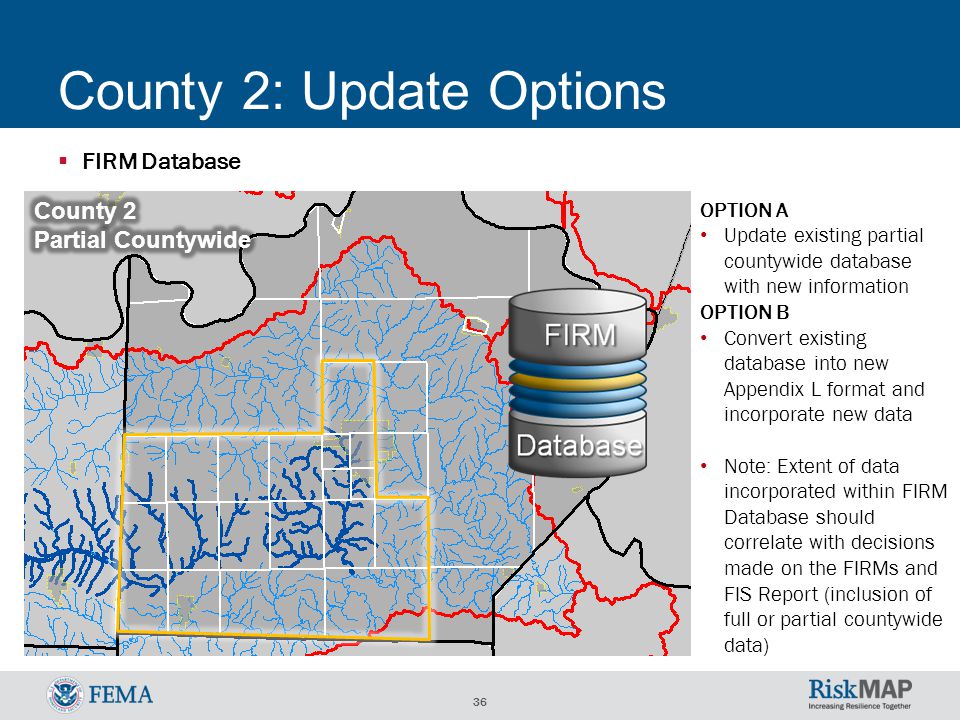 County 2: Update Options

▪ FIRM Database

County 2
Partial Countywide

FIRM

Database

OPTION A
• Update existing partial countywide database with new information

OPTION B
• Convert existing database into new Appendix L format and incorporate new data

• Note: Extent of data incorporated within FIRM Database should correlate with decisions made on the FIRMs and FIS Report (inclusion of full or partial countywide data)

FEMA

36

RiskMAP
Increasing Resilience Together